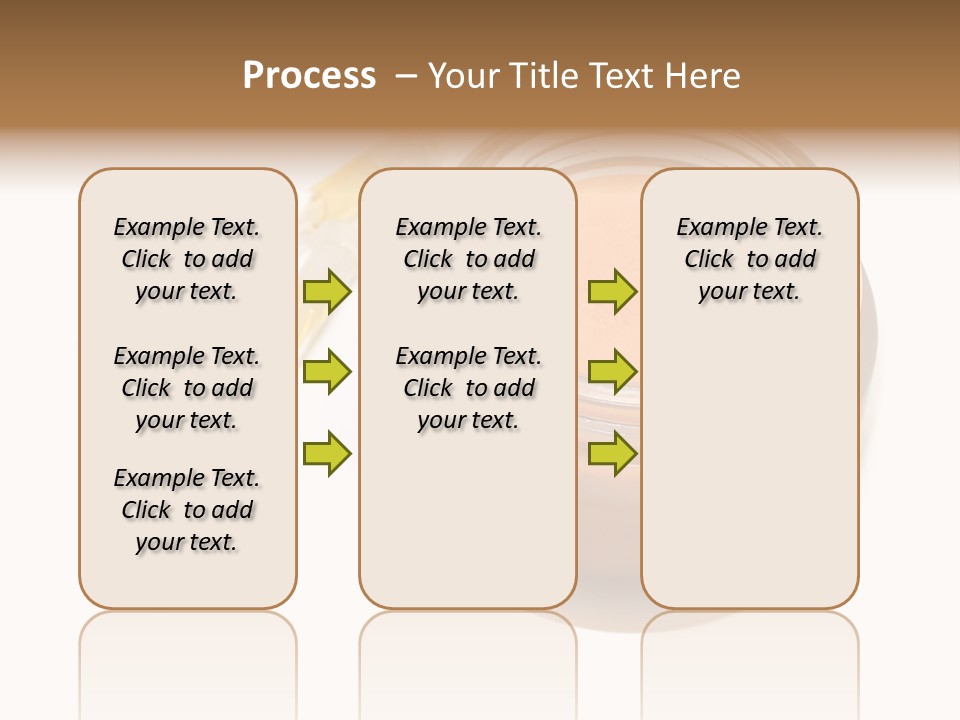 Process – Your Title Text Here

Example Text. Click to add your text.

Example Text. Click to add your text.

Example Text. Click to add your text.

Example Text. Click to add your text.

Example Text. Click to add your text.

Example Text. Click to add your text.